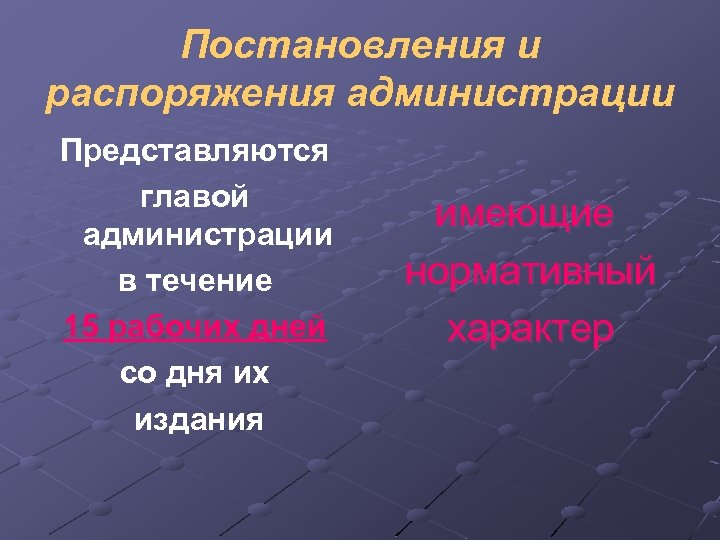 Постановления и распоряжения администрации

Представляются главой администрации в течение 15 рабочих дней со дня их издания

имеющие нормативный характер